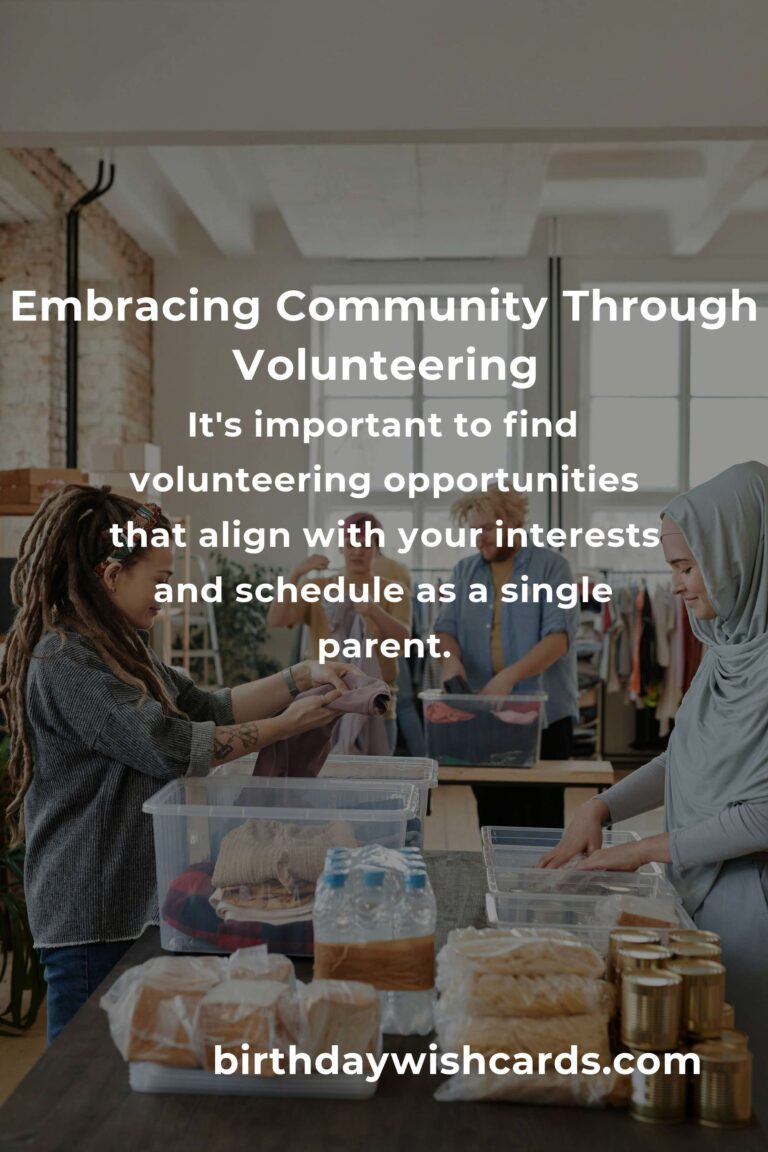 Embracing Community Through Volunteering

It's important to find volunteering opportunities that align with your interests and schedule as a single parent.

birthdaywishcards.com